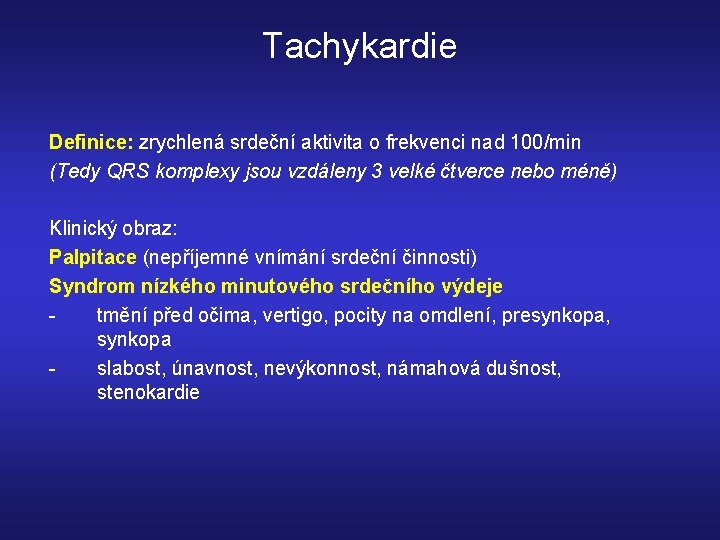 Tachykardie

Definice: zrychlená srdeční aktivita o frekvenci nad 100/min
(Tedy QRS komplexy jsou vzdáleny 3 velké čtverce nebo méně)

Klinický obraz:
Palpitace (nepříjemné vnímání srdeční činnosti)
Syndrom nízkého minutového srdečního výdeje
- tmění před očima, vertigo, pocity na omdlení, presynkopa, synkopa
- slabost, únavnost, nevýkonnost, námahová dušnost, stenokardie